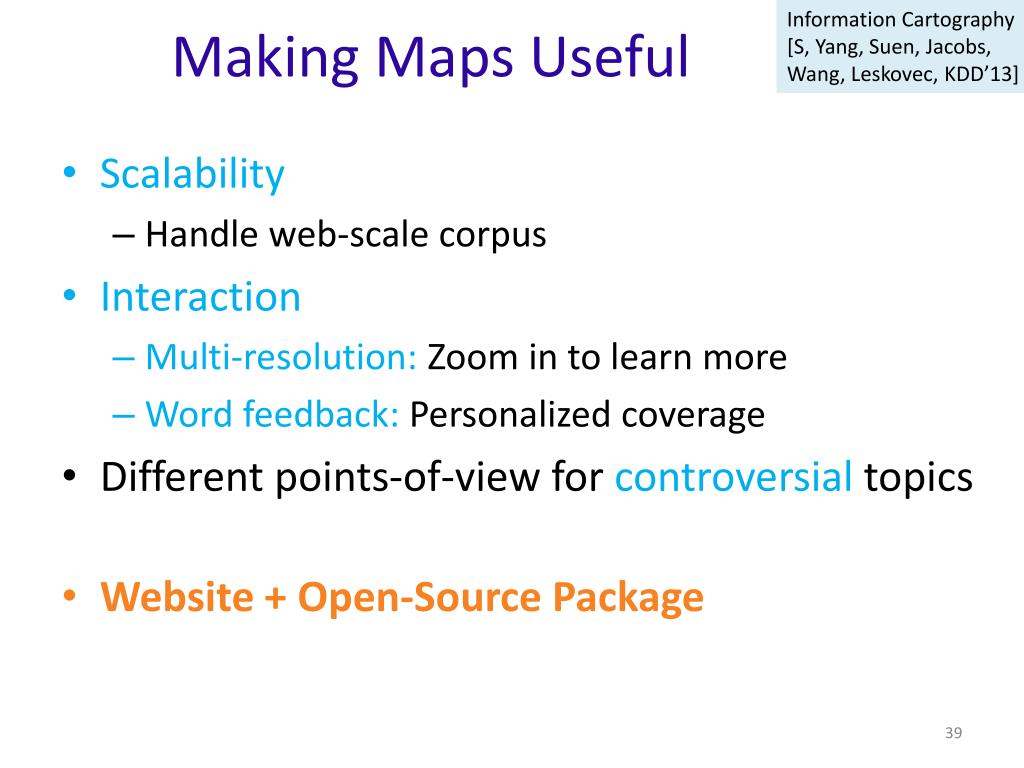 Making Maps Useful

Information Cartography [S, Yang, Suen, Jacobs, Wang, Leskovec, KDD'13]

• Scalability
– Handle web-scale corpus
• Interaction
– Multi-resolution: Zoom in to learn more
– Word feedback: Personalized coverage
• Different points-of-view for controversial topics

• Website + Open-Source Package

39